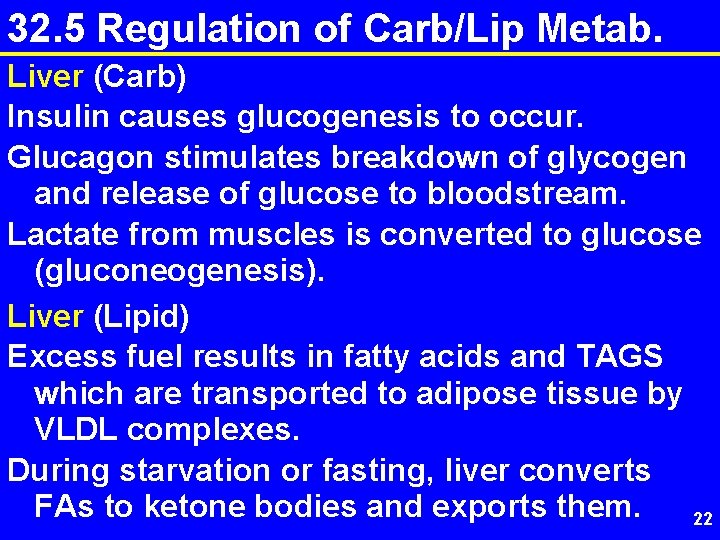 32.5 Regulation of Carb/Lip Metab.

Liver (Carb)

Insulin causes glucogenesis to occur.

Glucagon stimulates breakdown of glycogen and release of glucose to bloodstream.

Lactate from muscles is converted to glucose (gluconeogenesis).

Liver (Lipid)

Excess fuel results in fatty acids and TAGS which are transported to adipose tissue by VLDL complexes.

During starvation or fasting, liver converts FAs to ketone bodies and exports them.

22